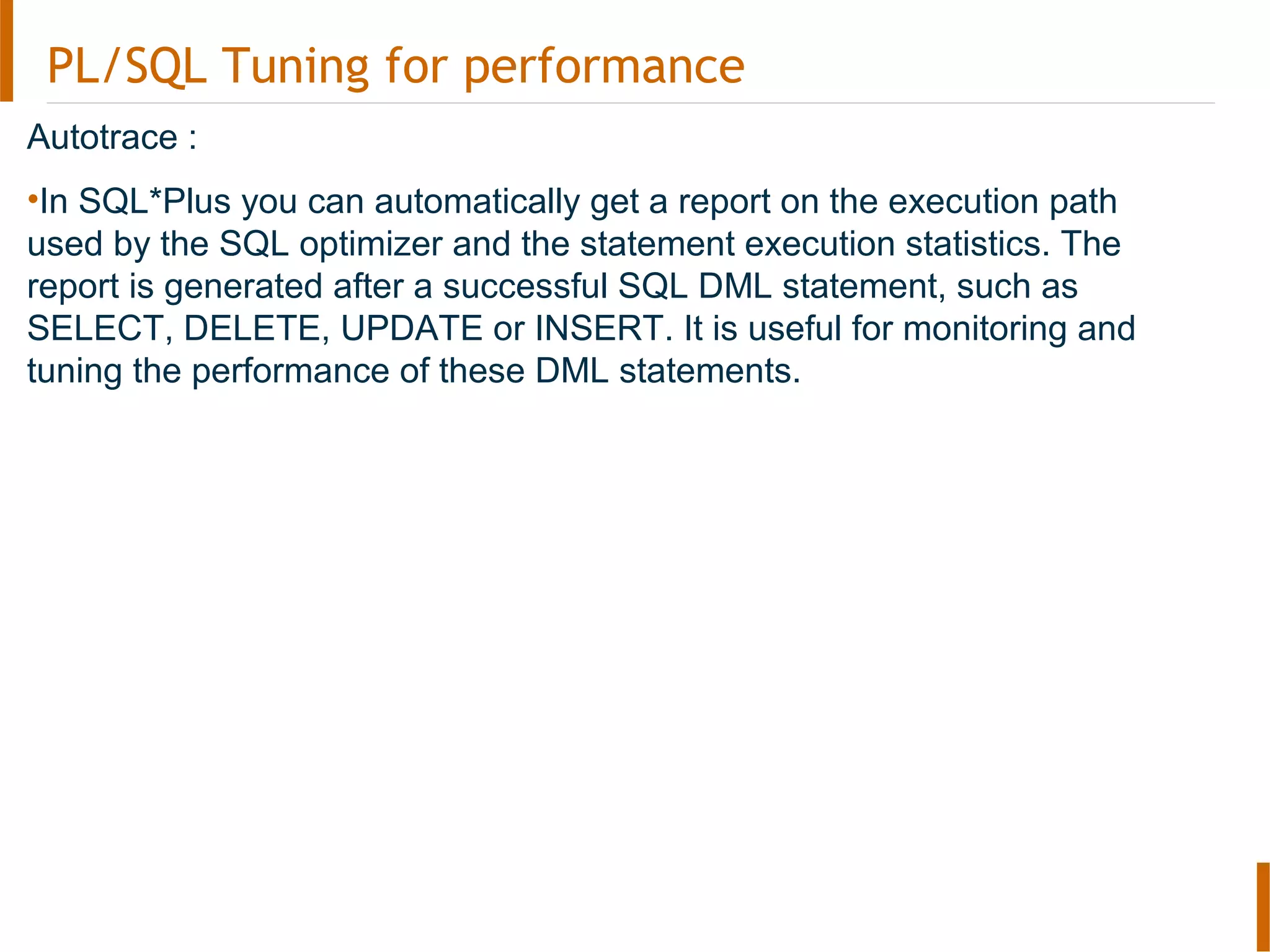 PL/SQL Tuning for performance

Autotrace :

•In SQL*Plus you can automatically get a report on the execution path used by the SQL optimizer and the statement execution statistics. The report is generated after a successful SQL DML statement, such as SELECT, DELETE, UPDATE or INSERT. It is useful for monitoring and tuning the performance of these DML statements.